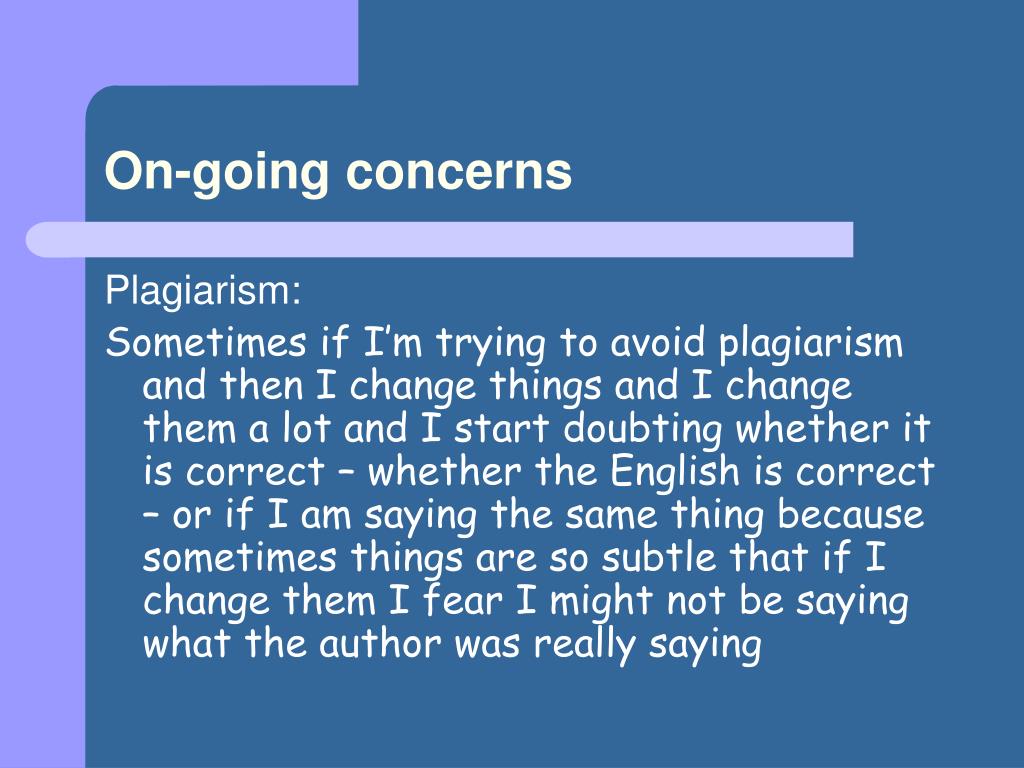 On-going concerns

Plagiarism:

Sometimes if I’m trying to avoid plagiarism and then I change things and I change them a lot and I start doubting whether it is correct – whether the English is correct – or if I am saying the same thing because sometimes things are so subtle that if I change them I fear I might not be saying what the author was really saying